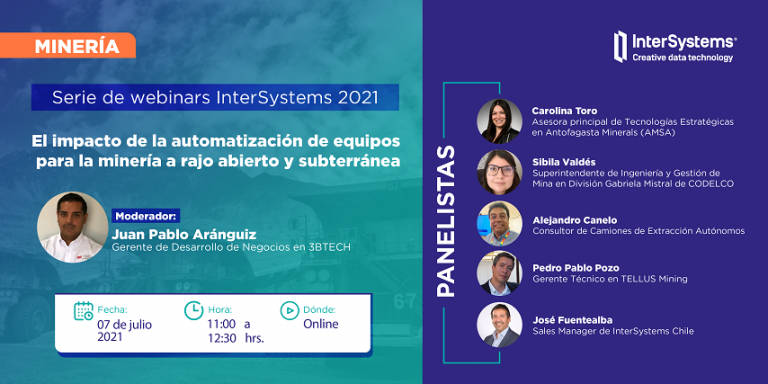 MINERÍA

Serie de webinars InterSystems 2021

El impacto de la automatización de equipos para la minería a rajo abierto y subterránea

Moderador:
Juan Pablo Aránguiz
Gerente de Desarrollo de Negocios en 3BTECH

Fecha:
07 de julio 2021

Hora:
11:00 a 12:30 hrs.

Dónde:
Online

InterSystems®
Creative data technology

PANELISTAS

Carolina Toro
Asesora principal de Tecnologías Estratégicas en Antofagasta Minerals (AMSA)

Sibila Valdés
Superintendente de Ingeniería y Gestión de Mina en División Gabriela Mistral de CODELCO

Alejandro Canelo
Consultor de Camiones de Extracción Autónomos

Pedro Pablo Pozo
Gerente Técnico en TELLUS Mining

José Fuentealba
Sales Manager de InterSystems Chile